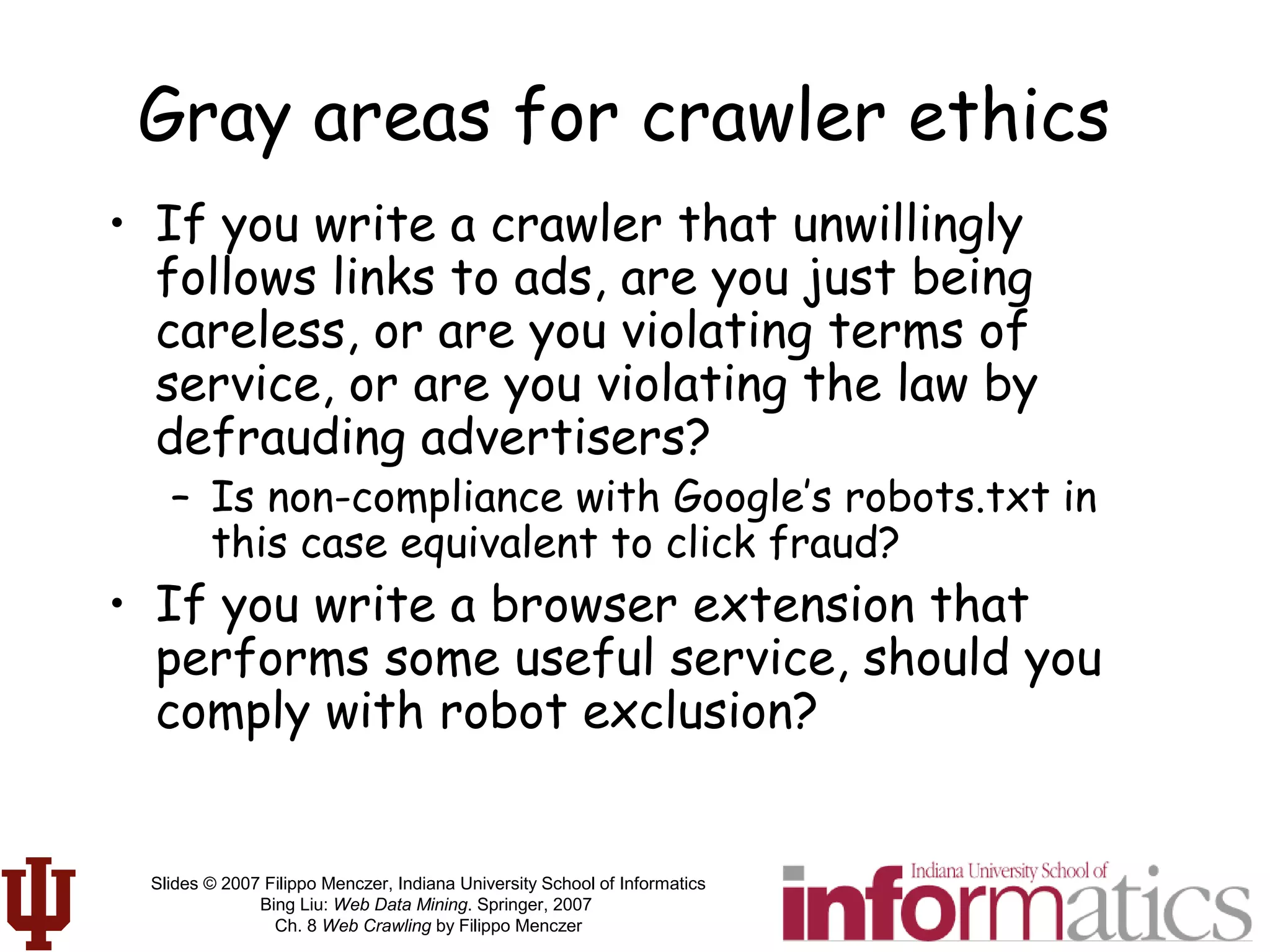 Gray areas for crawler ethics

• If you write a crawler that unwillingly follows links to ads, are you just being careless, or are you violating terms of service, or are you violating the law by defrauding advertisers?
– Is non-compliance with Google's robots.txt in this case equivalent to click fraud?
• If you write a browser extension that performs some useful service, should you comply with robot exclusion?

Slides © 2007 Filippo Menczer, Indiana University School of Informatics
Bing Liu: Web Data Mining. Springer, 2007
Ch. 8 Web Crawling by Filippo Menczer

Indiana University School of
informatics